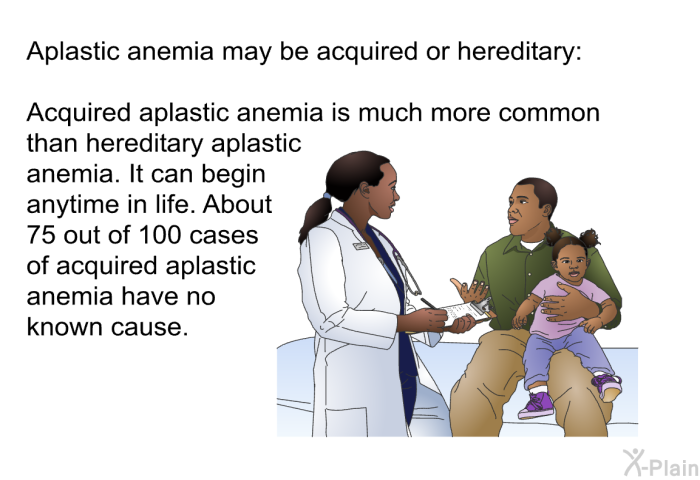 Aplastic anemia may be acquired or hereditary:

Acquired aplastic anemia is much more common than hereditary aplastic anemia. It can begin anytime in life. About 75 out of 100 cases of acquired aplastic anemia have no known cause.

X-Plain